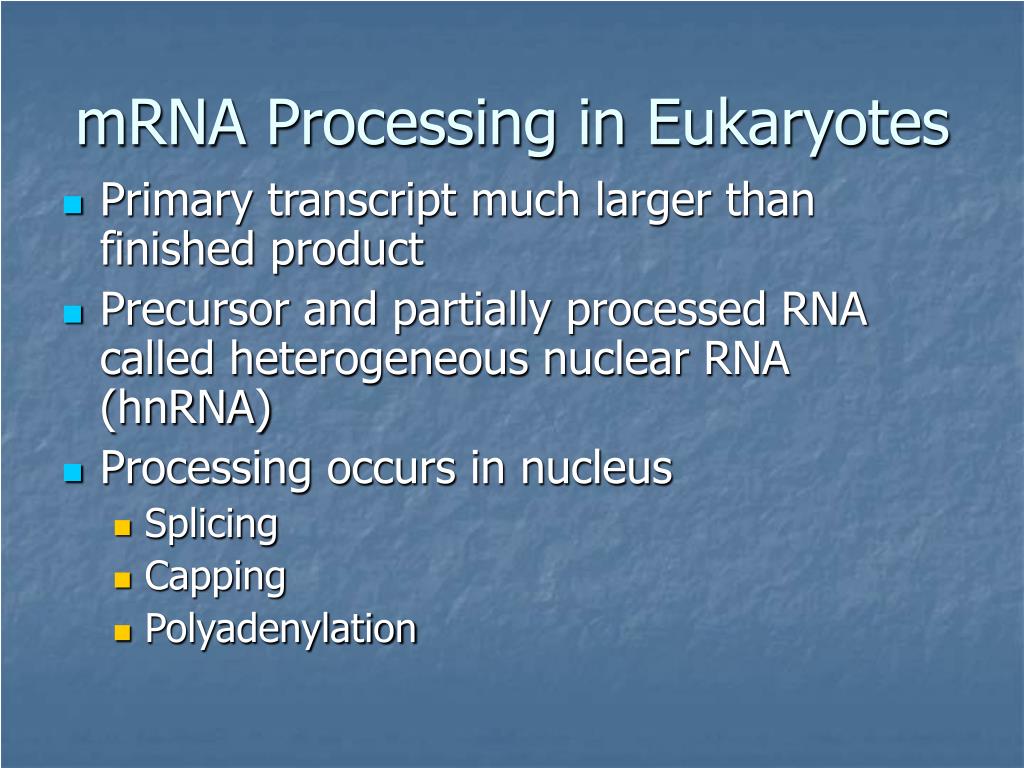 mRNA Processing in Eukaryotes

- Primary transcript much larger than finished product
- Precursor and partially processed RNA called heterogeneous nuclear RNA (hnRNA)
- Processing occurs in nucleus
  - Splicing
  - Capping
  - Polyadenylation